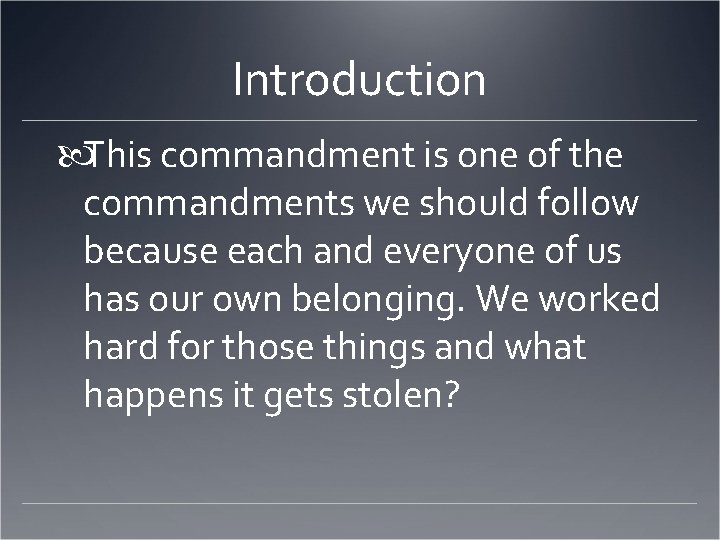 Introduction

This commandment is one of the commandments we should follow because each and everyone of us has our own belonging. We worked hard for those things and what happens it gets stolen?